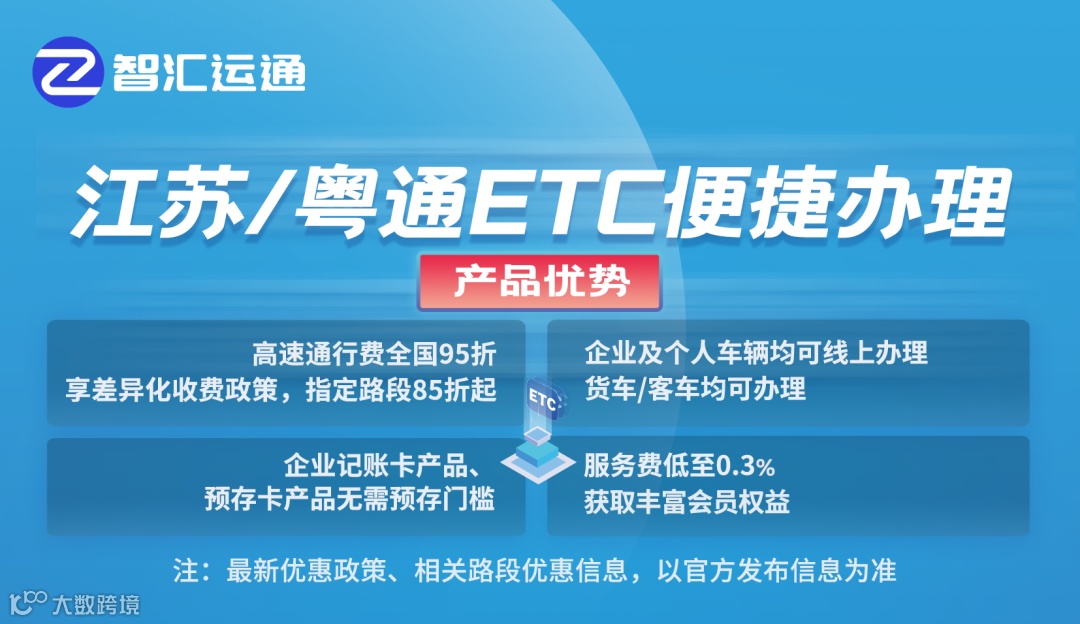 智汇运通

江苏/粤通ETC便捷办理

产品优势

高速通行费全国95折
享差异化收费政策，指定路段85折起

企业及个人车辆均可线上办理
货车/客车均可办理

ETC

企业记账卡产品、
预存卡产品无需预存门槛

服务费低至0.3%
获取丰富会员权益

注：最新优惠政策、相关路段优惠信息，以官方发布信息为准

大数跨境